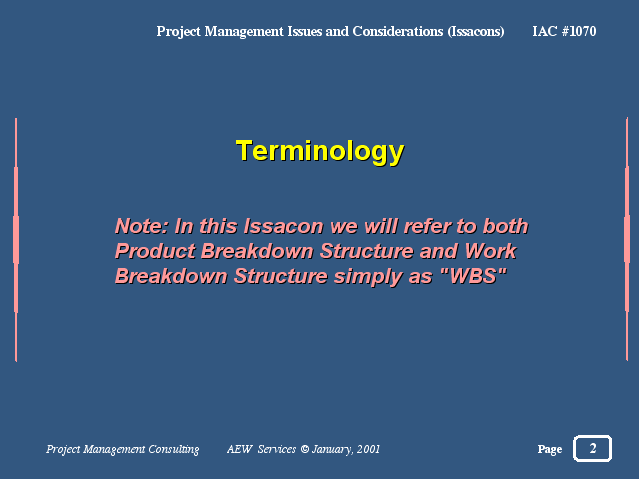 Project Management Issues and Considerations (Issacons) IAC #1070

Terminology

Note: In this Issacon we will refer to both Product Breakdown Structure and Work Breakdown Structure simply as "WBS"

Project Management Consulting AEW Services © January, 2001

Page 2